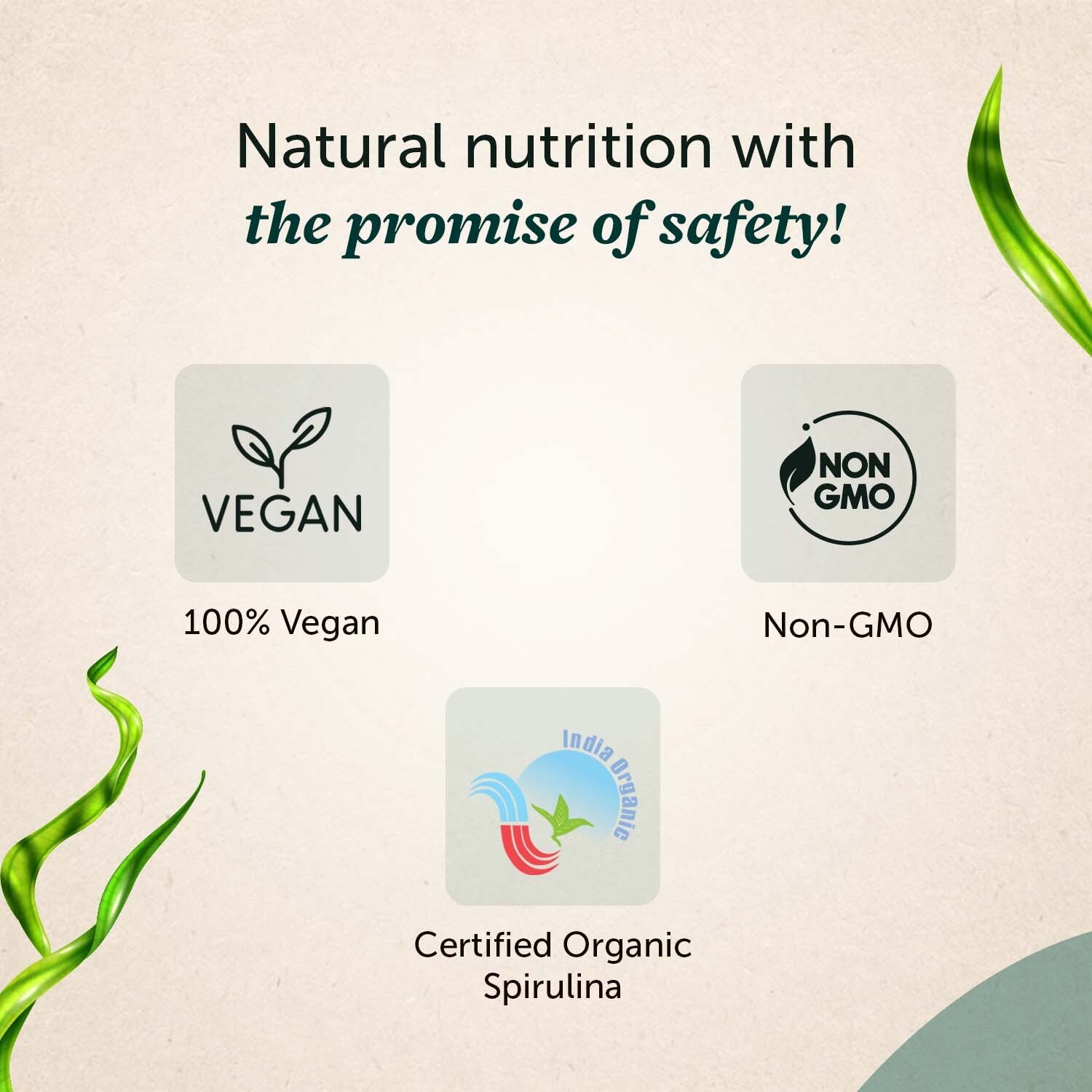 Natural nutrition with
the promise of safety!

VEGAN

100% Vegan

NON GMO

Non-GMO

India Organic

Certified Organic Spirulina